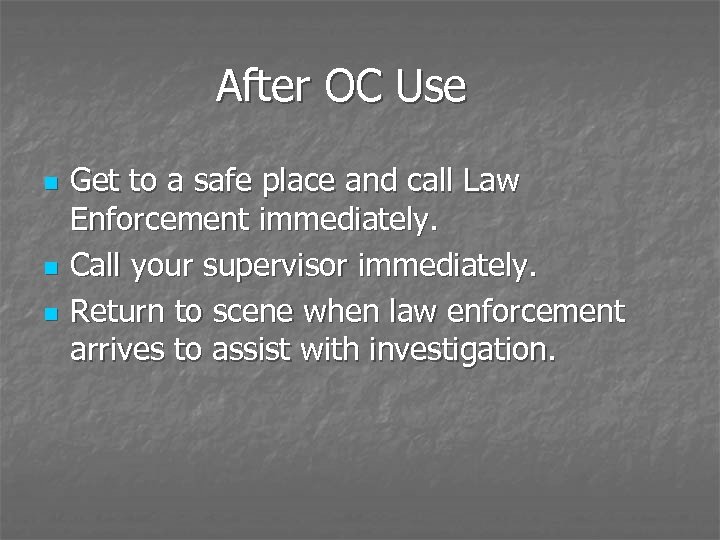 After OC Use

- Get to a safe place and call Law Enforcement immediately.
- Call your supervisor immediately.
- Return to scene when law enforcement arrives to assist with investigation.